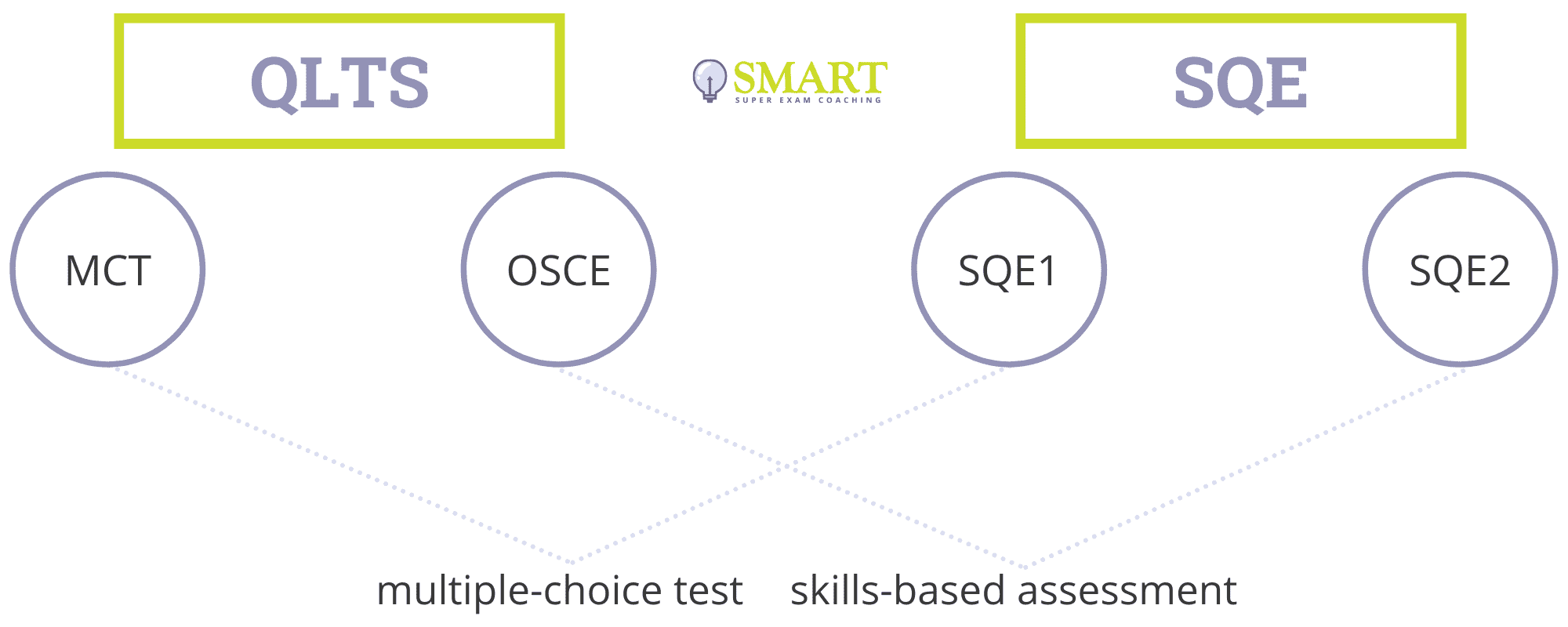 QLTS

SMART
SUPER EXAM COACHING

SQE

MCT

OSCE

SQE1

SQE2

multiple-choice test

skills-based assessment